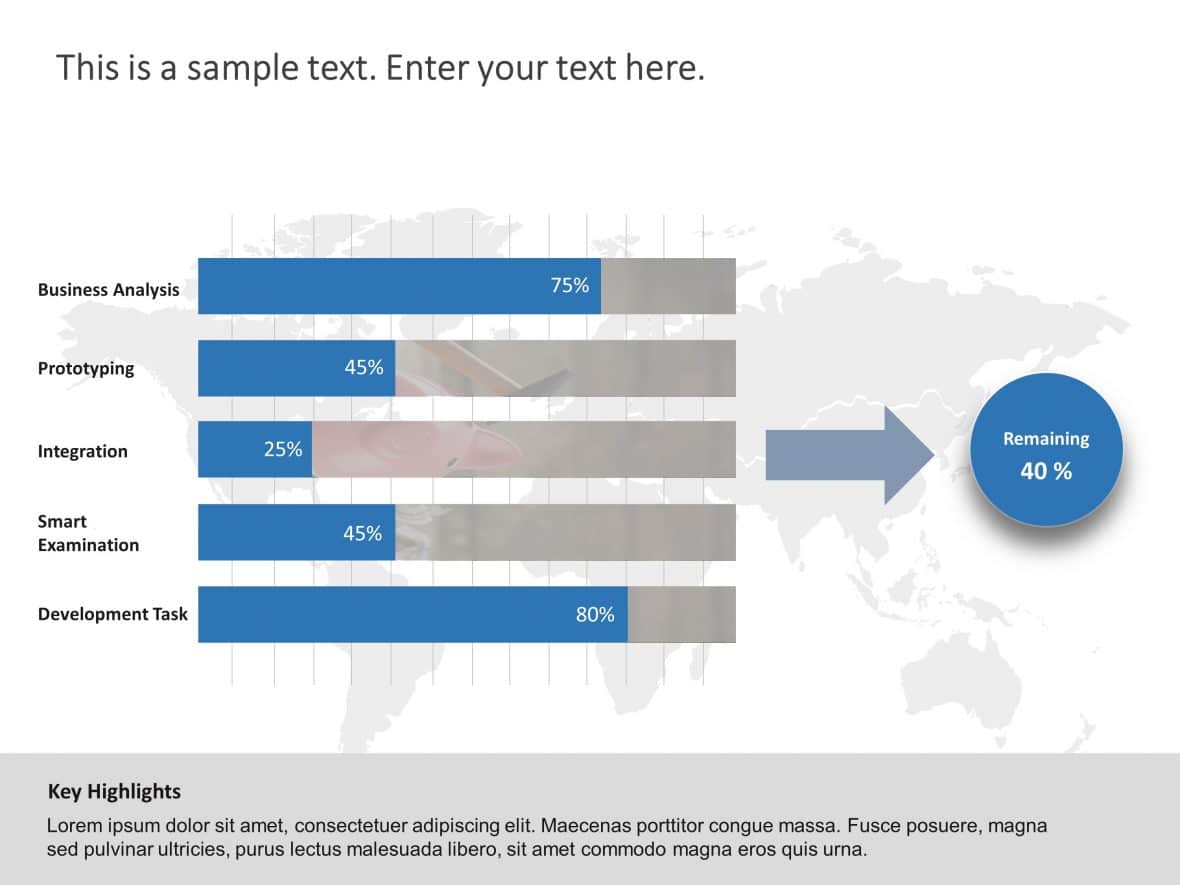 This is a sample text. Enter your text here.

Business Analysis
75%

Prototyping
45%

Integration
25%

Smart Examination
45%

Development Task
80%

Remaining
40 %

Key Highlights

Lorem ipsum dolor sit amet, consectetuer adipiscing elit. Maecenas porttitor congue massa. Fusce posuere, magna sed pulvinar ultricies, purus lectus malesuada libero, sit amet commodo magna eros quis urna.